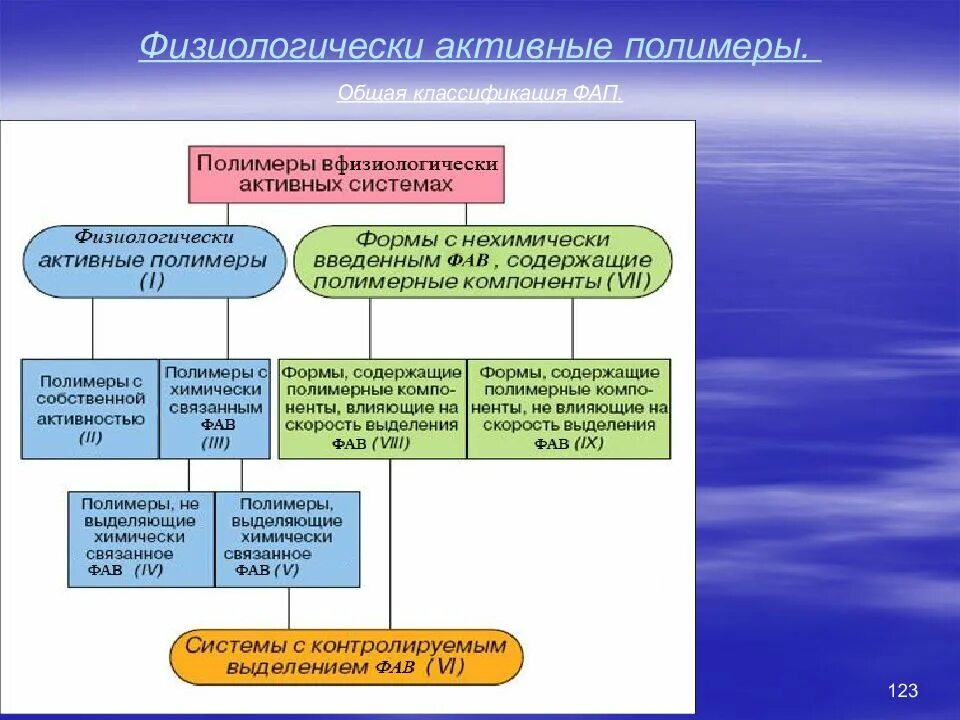 Физиологически активные полимеры.

Общая классификация ФАП.

Полимеры вфизиологически активных системах

Физиологически активные полимеры (I)

Формы с нехимически введенным ФАВ , содержащие полимерные компоненты (VII)

Полимеры с собственной активностью (II)

Полимеры с химически связанным ФАВ (III)

Формы, содержащие полимерные компоненты, влияющие на скорость выделения ФАВ (VIII)

Формы, содержащие полимерные компоненты, не влияющие на скорость выделения ФАВ (IX)

Полимеры, не выделяющие химически связанное ФАВ (IV)

Полимеры, выделяющие химически связанное ФАВ (V)

Системы с контролируемым выделением ФАВ (VI)

123